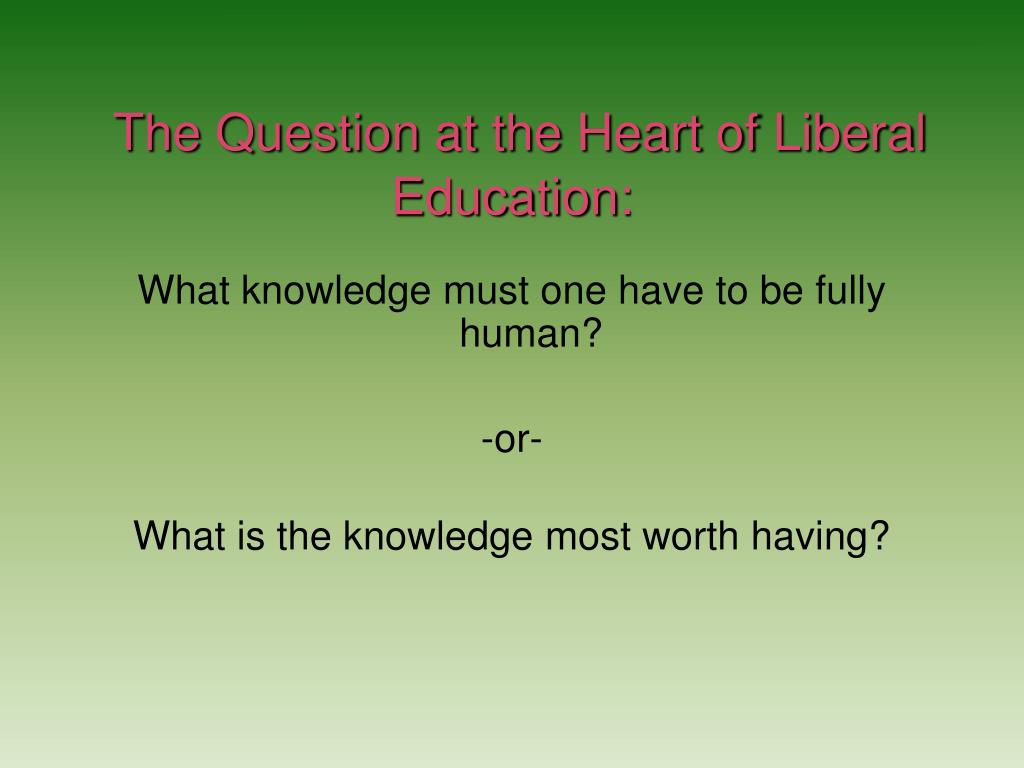 The Question at the Heart of Liberal Education:

What knowledge must one have to be fully human?

-or-

What is the knowledge most worth having?